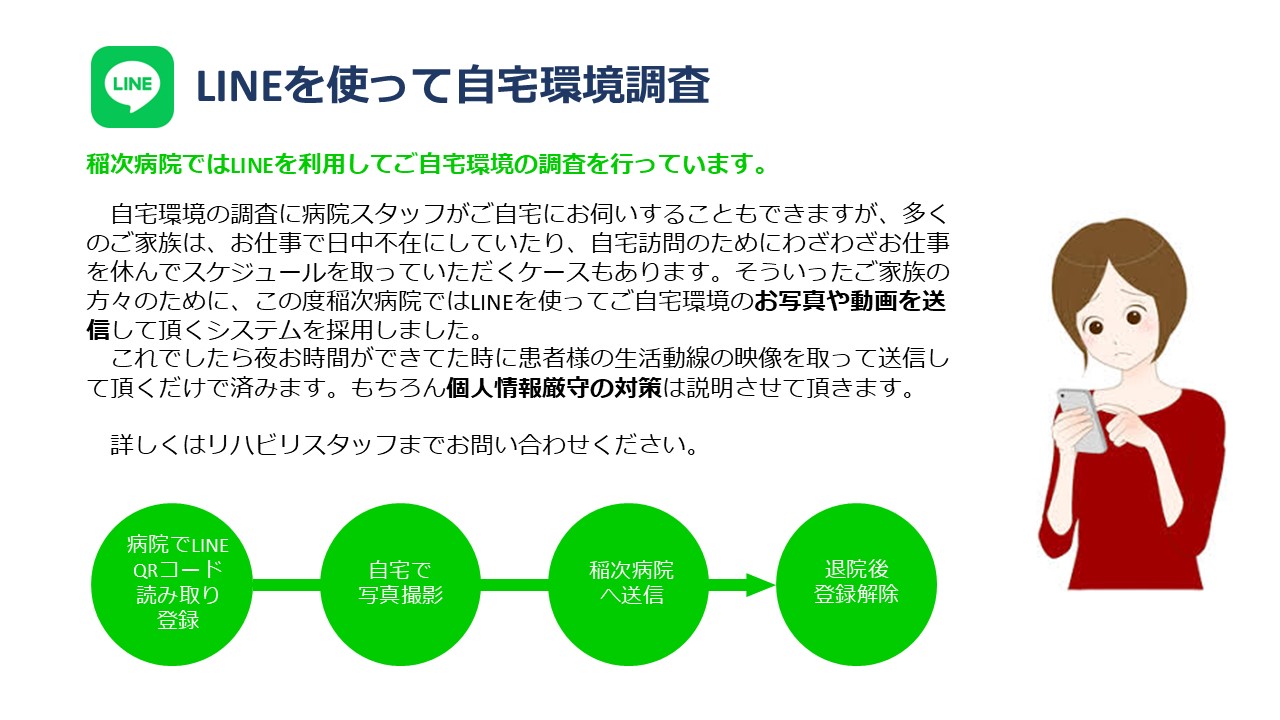 LINE

LINEを使って自宅環境調査

稲次病院ではLINEを利用してご自宅環境の調査を行っています。

自宅環境の調査に病院スタッフがご自宅にお伺いすることもできますが、多くのご家族は、お仕事で日中不在にしていたり、自宅訪問のためにわざわざお仕事を休んでスケジュールを取っていただくケースもあります。そういったご家族の方々のために、この度稲次病院ではLINEを使ってご自宅環境のお写真や動画を送信して頂くシステムを採用しました。
これでしたら夜お時間ができてた時に患者様の生活動線の映像を取って送信して頂くだけで済みます。もちろん個人情報厳守の対策は説明させて頂きます。

詳しくはリハビリスタッフまでお問い合わせください。

病院でLINE QRコード 読み取り 登録

自宅で 写真撮影

稲次病院 へ送信

退院後 登録解除